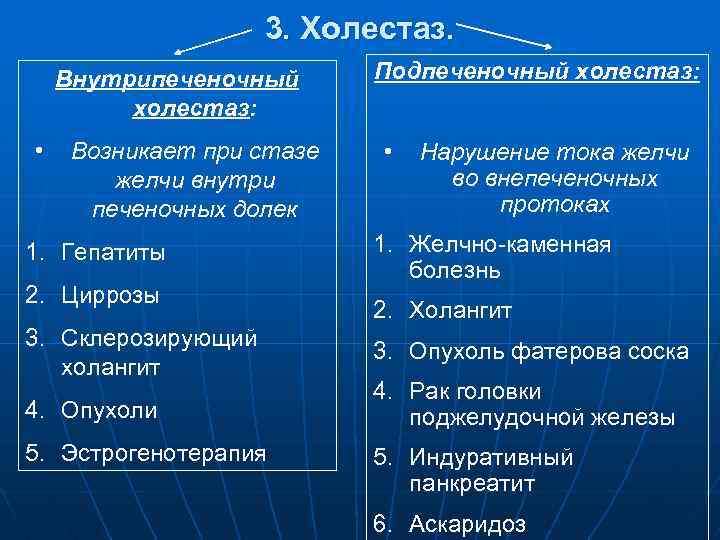 3. Холестаз.

Внутрипеченочный холестаз:

• Возникает при стазе желчи внутри печеночных долек

1. Гепатиты
2. Циррозы
3. Склерозирующий холангит
4. Опухоли
5. Эстрогенотерапия

Подпеченочный холестаз:

• Нарушение тока желчи во внепеченочных протоках

1. Желчно-каменная болезнь
2. Холангит
3. Опухоль фатерова соска
4. Рак головки поджелудочной железы
5. Индуративный панкреатит
6. Аскаридоз